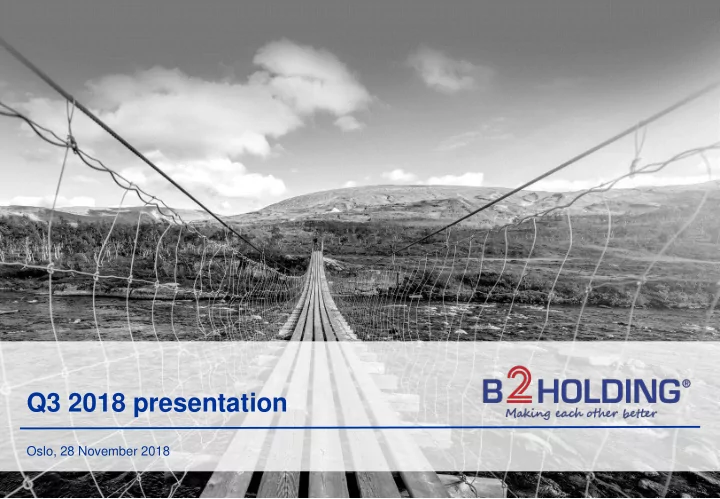 Q3 2018 presentation

B2HOLDING®
Making each other better

Oslo, 28 November 2018